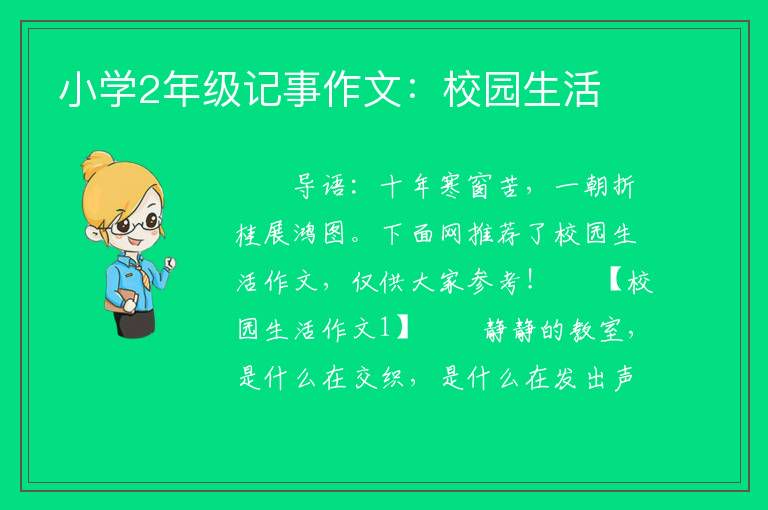 小学2年级记事作文：校园生活

导语：十年寒窗苦，一朝折桂展鸿图。下面网推荐了校园生活作文，仅供大家参考！　【校园生活作文1】　静静的教室，是什么在交织，是什么在发出声